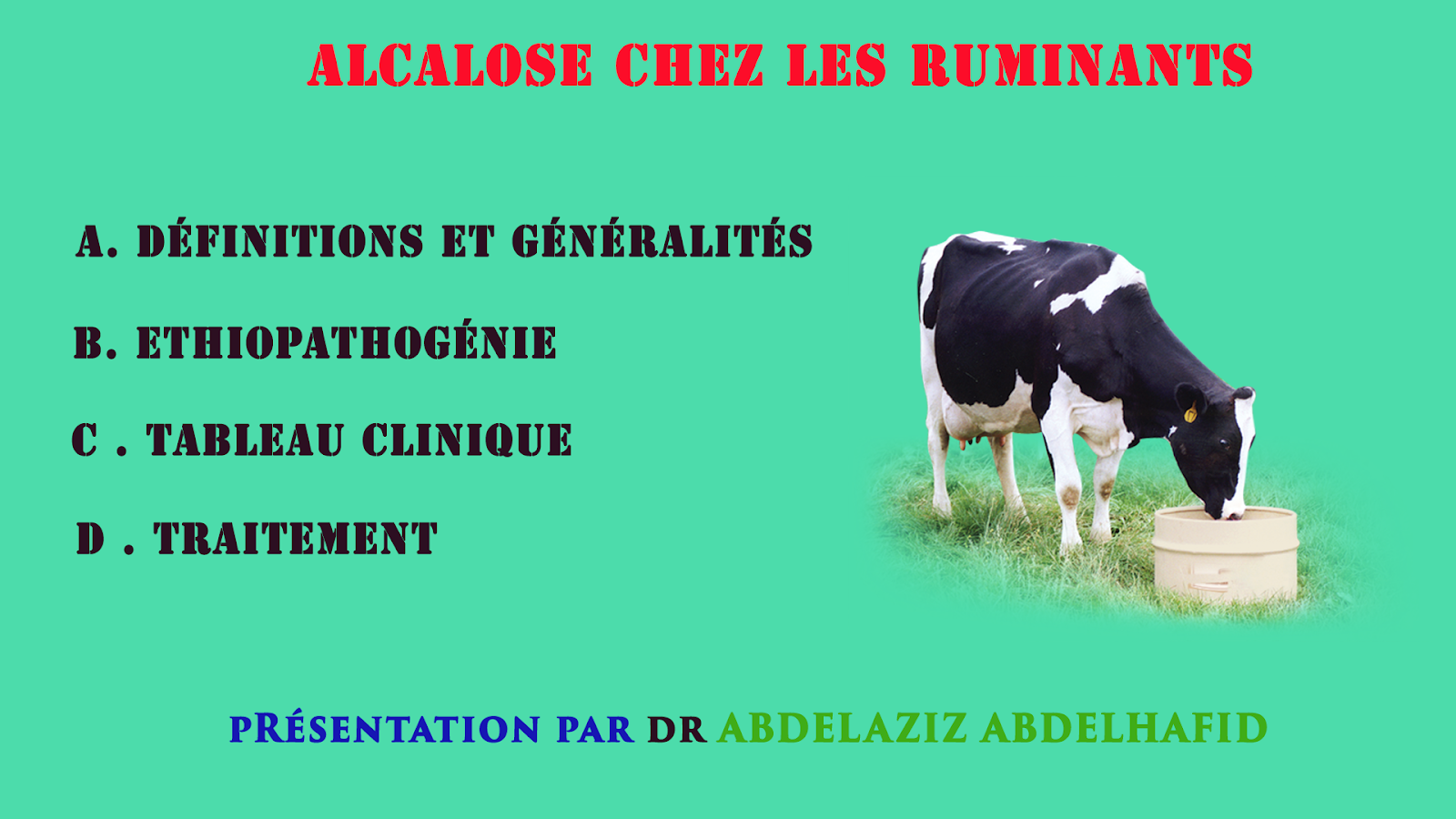 ALCALOSE CHEZ LES RUMINANTS

A. DÉFINITIONS ET GÉNÉRALITÉS

B. ETHIOPATHOGÉNIE

C . TABLEAU CLINIQUE

D . TRAITEMENT

PRÉSENTATION PAR DR ABDELAZIZ ABDELHAFID